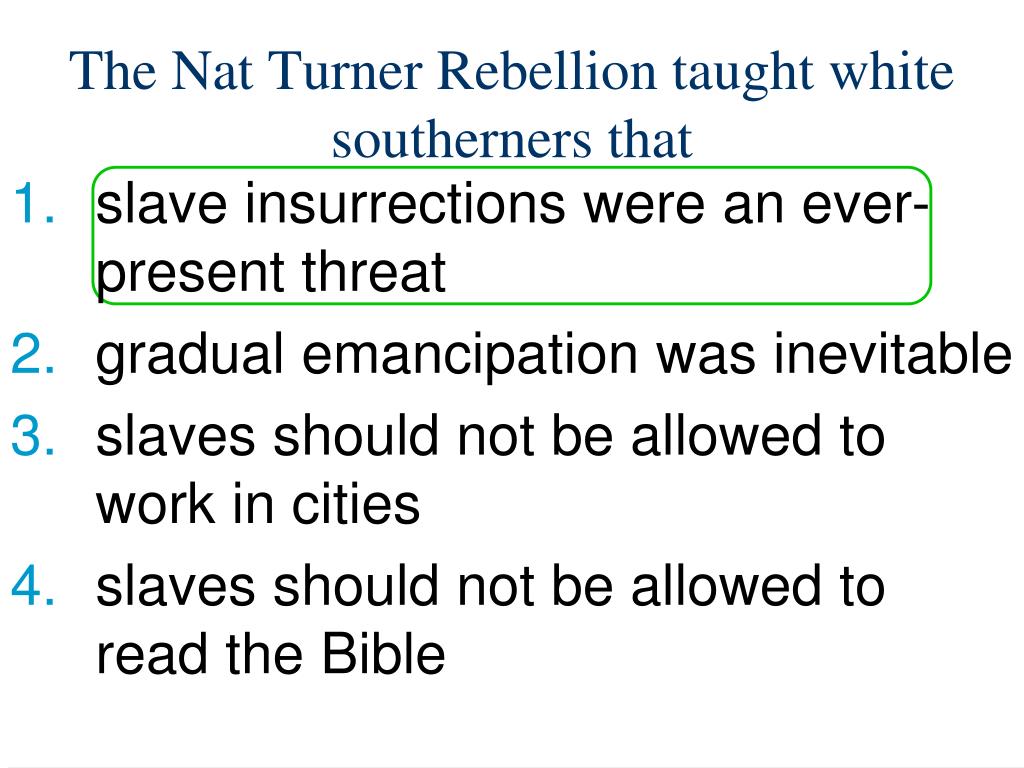 The Nat Turner Rebellion taught white southerners that

1. slave insurrections were an ever-present threat
2. gradual emancipation was inevitable
3. slaves should not be allowed to work in cities
4. slaves should not be allowed to read the Bible